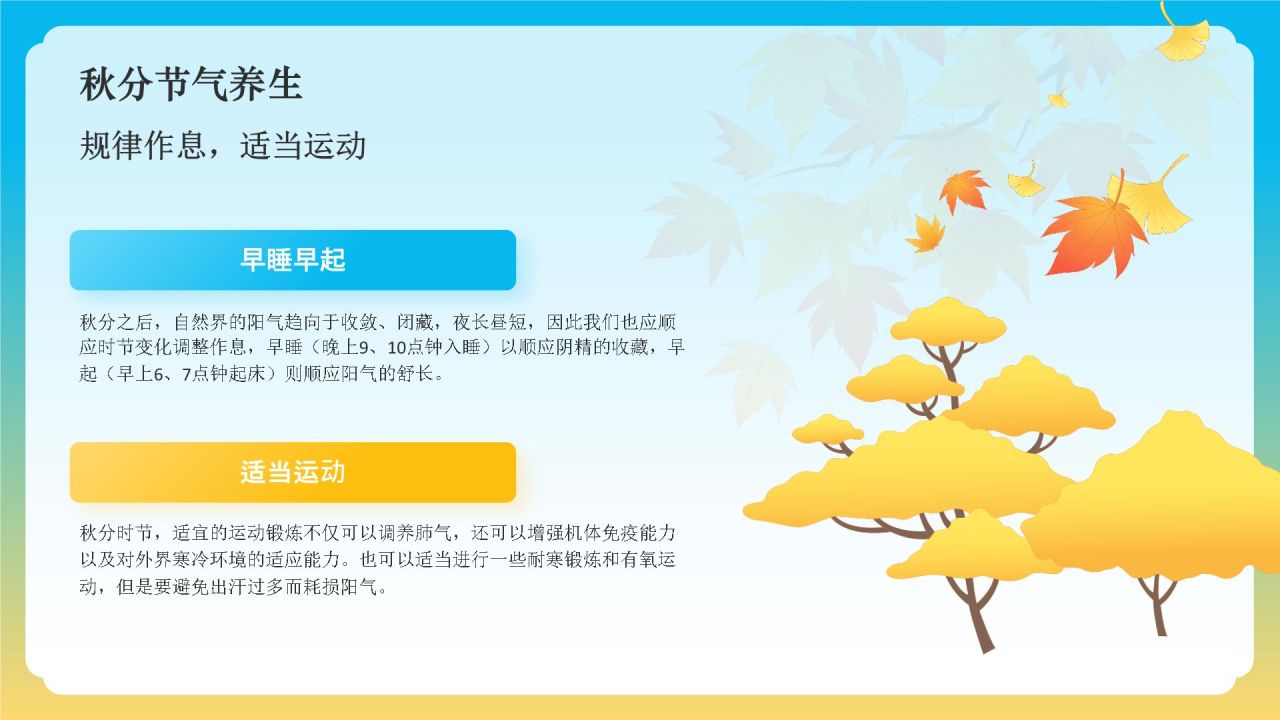 秋分节气养生

规律作息，适当运动

早睡早起

秋分之后，自然界的阳气趋向于收敛、闭藏，夜长昼短，因此我们也应顺应时节变化调整作息，早睡（晚上9、10点钟入睡）以顺应阴精的收藏，早起（早上6、7点钟起床）则顺应阳气的舒长。

适当运动

秋分时节，适宜的运动锻炼不仅可以调养肺气，还可以增强机体免疫能力以及对外界寒冷环境的适应能力。也可以适当进行一些耐寒锻炼和有氧运动，但是要避免出汗过多而耗损阳气。